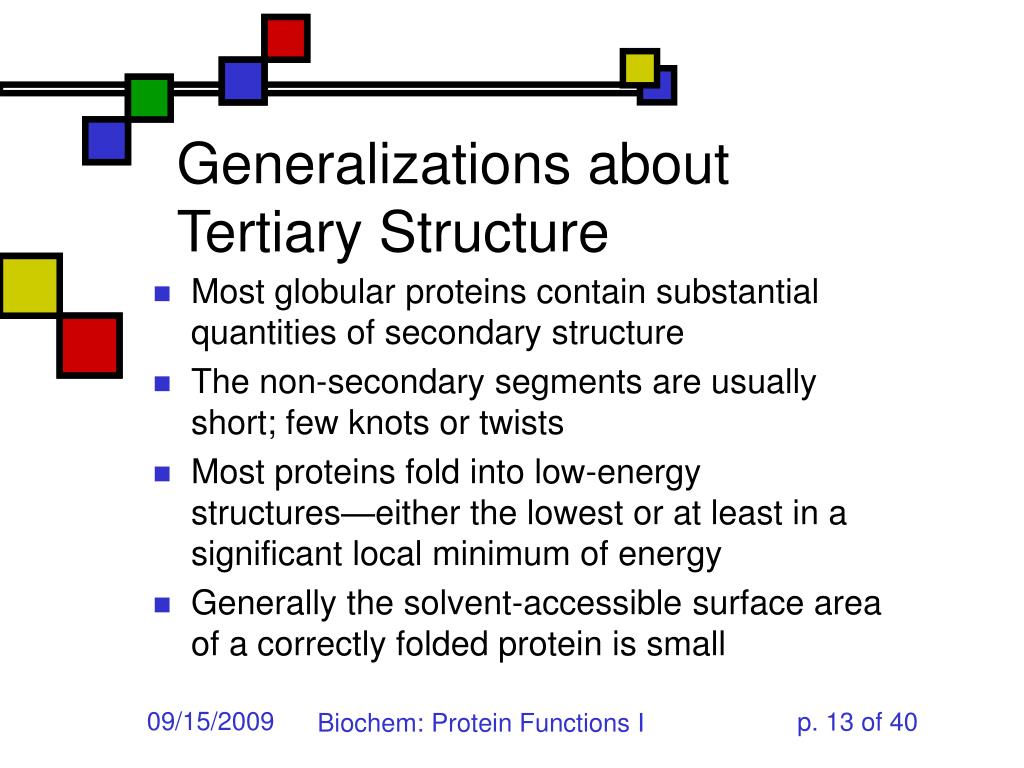 Generalizations about Tertiary Structure

- Most globular proteins contain substantial quantities of secondary structure
- The non-secondary segments are usually short; few knots or twists
- Most proteins fold into low-energy structures—either the lowest or at least in a significant local minimum of energy
- Generally the solvent-accessible surface area of a correctly folded protein is small

09/15/2009 Biochem: Protein Functions I p. 13 of 40